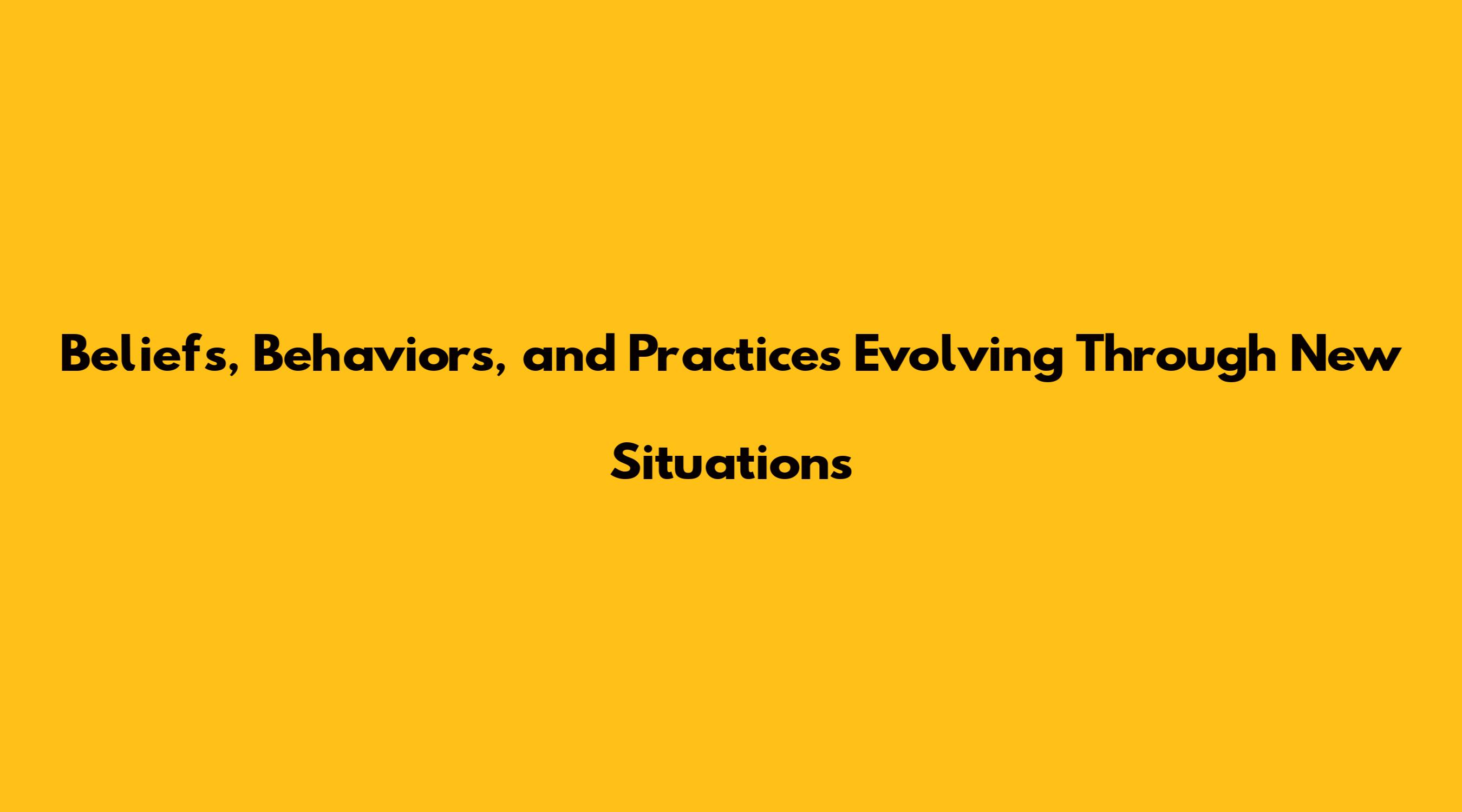 Beliefs, Behaviors, and Practices Evolving Through New Situations